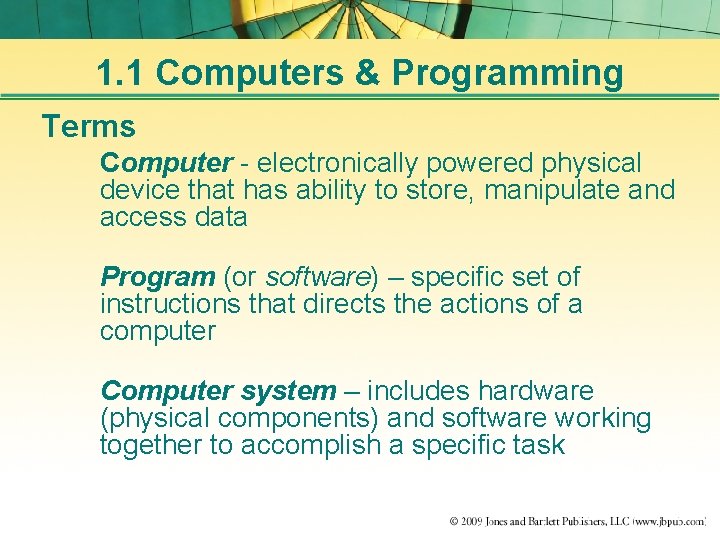 1.1 Computers & Programming

Terms

Computer - electronically powered physical device that has ability to store, manipulate and access data

Program (or software) – specific set of instructions that directs the actions of a computer

Computer system – includes hardware (physical components) and software working together to accomplish a specific task

© 2009 Jones and Bartlett Publishers, LLC (www.jbpub.com)